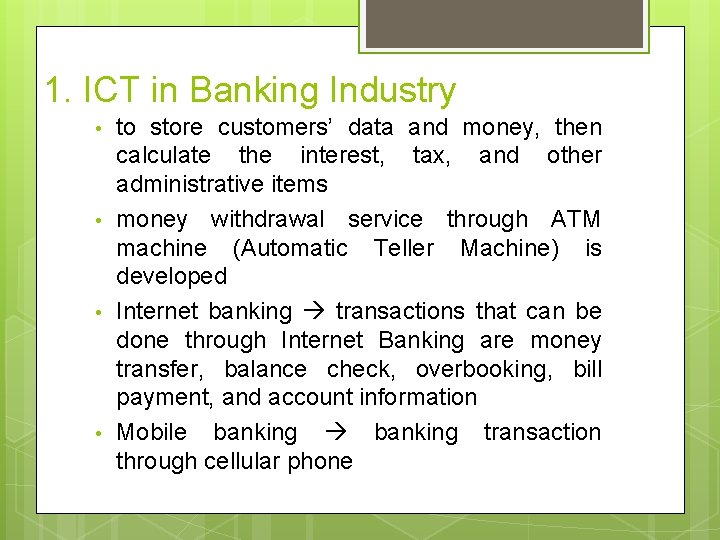 1. ICT in Banking Industry

• to store customers' data and money, then calculate the interest, tax, and other administrative items

• money withdrawal service through ATM machine (Automatic Teller Machine) is developed

• Internet banking → transactions that can be done through Internet Banking are money transfer, balance check, overbooking, bill payment, and account information

• Mobile banking → banking transaction through cellular phone